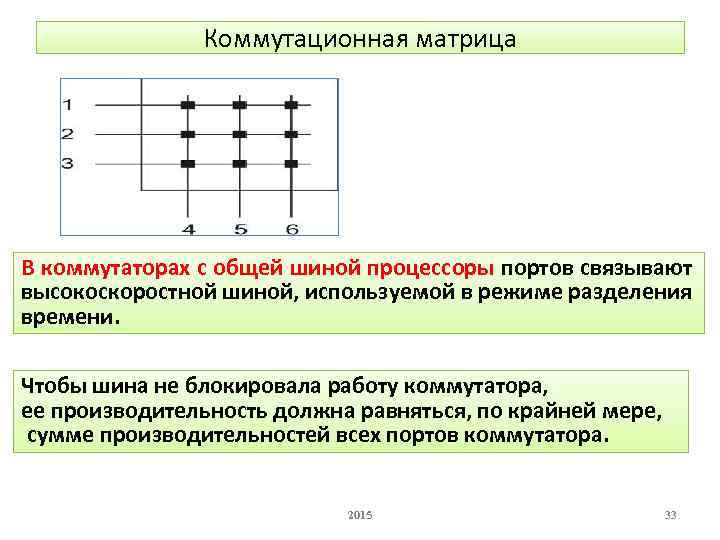 Коммутационная матрица

1
2
3
4 5 6

В коммутаторах с общей шиной процессоры портов связывают высокоскоростной шиной, используемой в режиме разделения времени.

Чтобы шина не блокировала работу коммутатора,
ее производительность должна равняться, по крайней мере,
сумме производительностей всех портов коммутатора.

2015

33